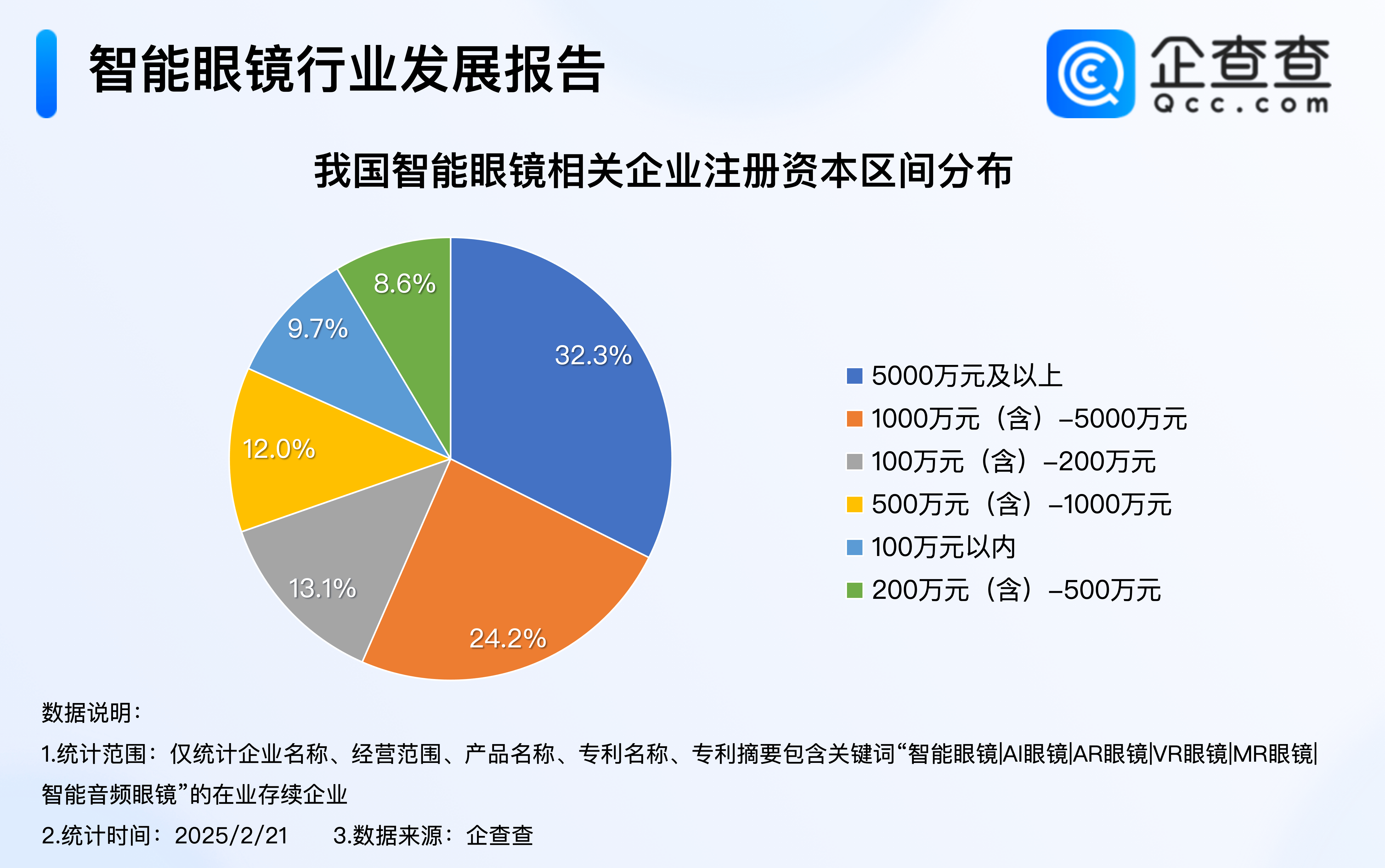 智能眼镜行业发展报告

企查查
Qcc.com

我国智能眼镜相关企业注册资本区间分布

32.3%
24.2%
13.1%
12.0%
9.7%
8.6%

5000万元及以上
1000万元（含）–5000万元
100万元（含）–200万元
500万元（含）–1000万元
100万元以内
200万元（含）–500万元

数据说明：
1.统计范围：仅统计企业名称、经营范围、产品名称、专利名称、专利摘要包含关键词“智能眼镜|AI眼镜|AR眼镜|VR眼镜|MR眼镜|智能音频眼镜”的在业存续企业
2.统计时间：2025/2/21　　3.数据来源：企查查